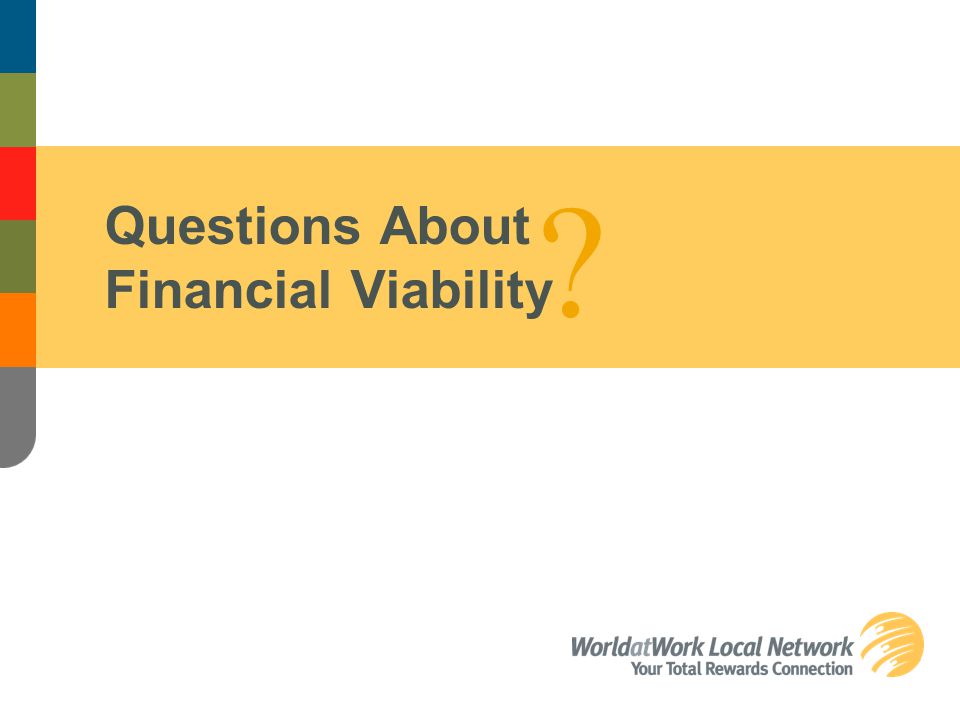 Questions About Financial Viability?

WorldatWork Local Network
Your Total Rewards Connection